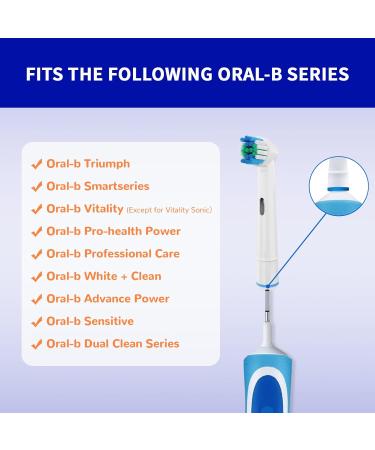 FITS THE FOLLOWING ORAL-B SERIES

✓ Oral-b Triumph
✓ Oral-b Smartseries
✓ Oral-b Vitality (Except for Vitality Sonic)
✓ Oral-b Pro-health Power
✓ Oral-b Professional Care
✓ Oral-b White + Clean
✓ Oral-b Advance Power
✓ Oral-b Sensitive
✓ Oral-b Dual Clean Series